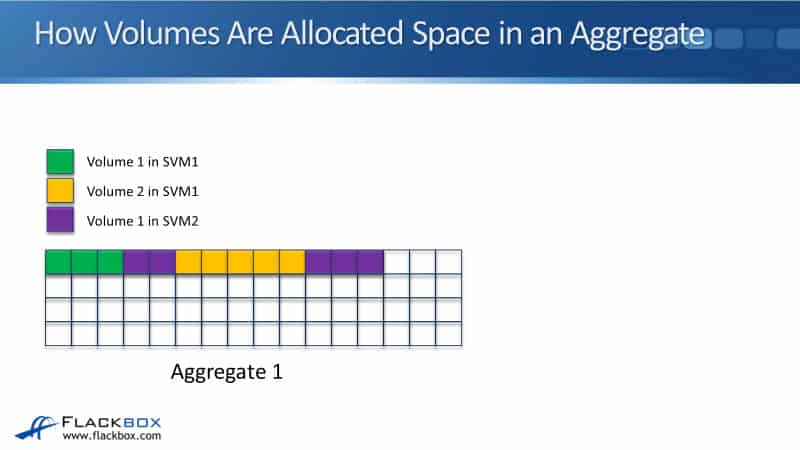 How Volumes Are Allocated Space in an Aggregate

Volume 1 in SVM1

Volume 2 in SVM1

Volume 1 in SVM2

Aggregate 1

FLACKBOX
www.flackbox.com